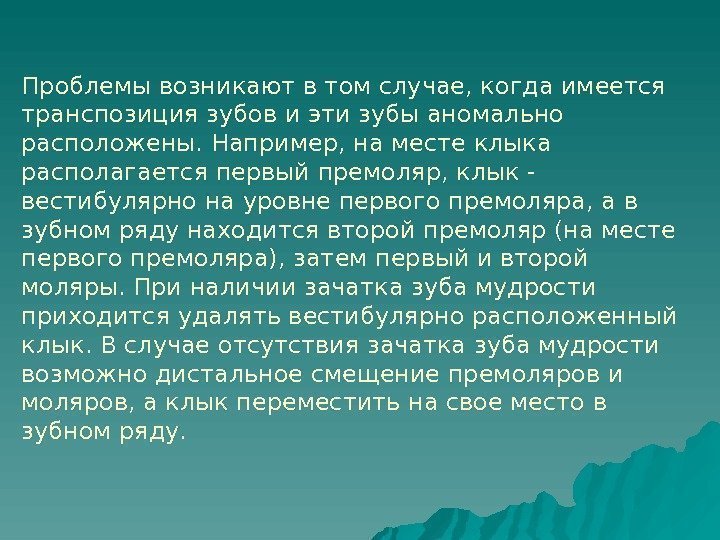 Проблемы возникают в том случае, когда имеется транспозиция зубов и эти зубы аномально расположены. Например, на месте клыка располагается первый премоляр, клык - вестибулярно на уровне первого премоляра, а в зубном ряду находится второй премоляр (на месте первого премоляра), затем первый и второй моляры. При наличии зачатка зуба мудрости приходится удалять вестибулярно расположенный клык. В случае отсутствия зачатка зуба мудрости возможно дистальное смещение премоляров и моляров, а клык переместить на свое место в зубном ряду.